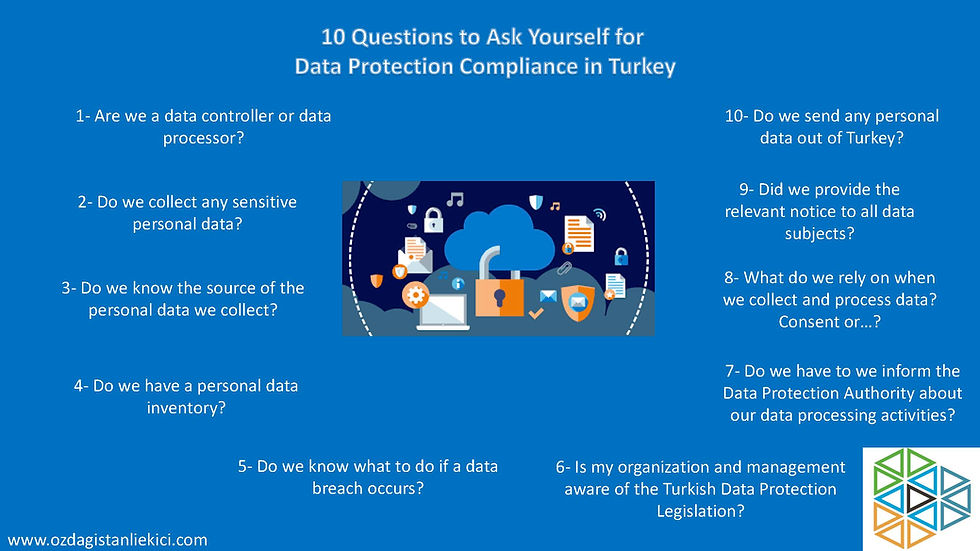 10 Questions to Ask Yourself for Data Protection Compliance in Turkey

1- Are we a data controller or data processor?

2- Do we collect any sensitive personal data?

3- Do we know the source of the personal data we collect?

4- Do we have a personal data inventory?

5- Do we know what to do if a data breach occurs?

6- Is my organization and management aware of the Turkish Data Protection Legislation?

7- Do we have to we inform the Data Protection Authority about our data processing activities?

8- What do we rely on when we collect and process data? Consent or…?

9- Did we provide the relevant notice to all data subjects?

10- Do we send any personal data out of Turkey?

www.ozdagistanliekici.com